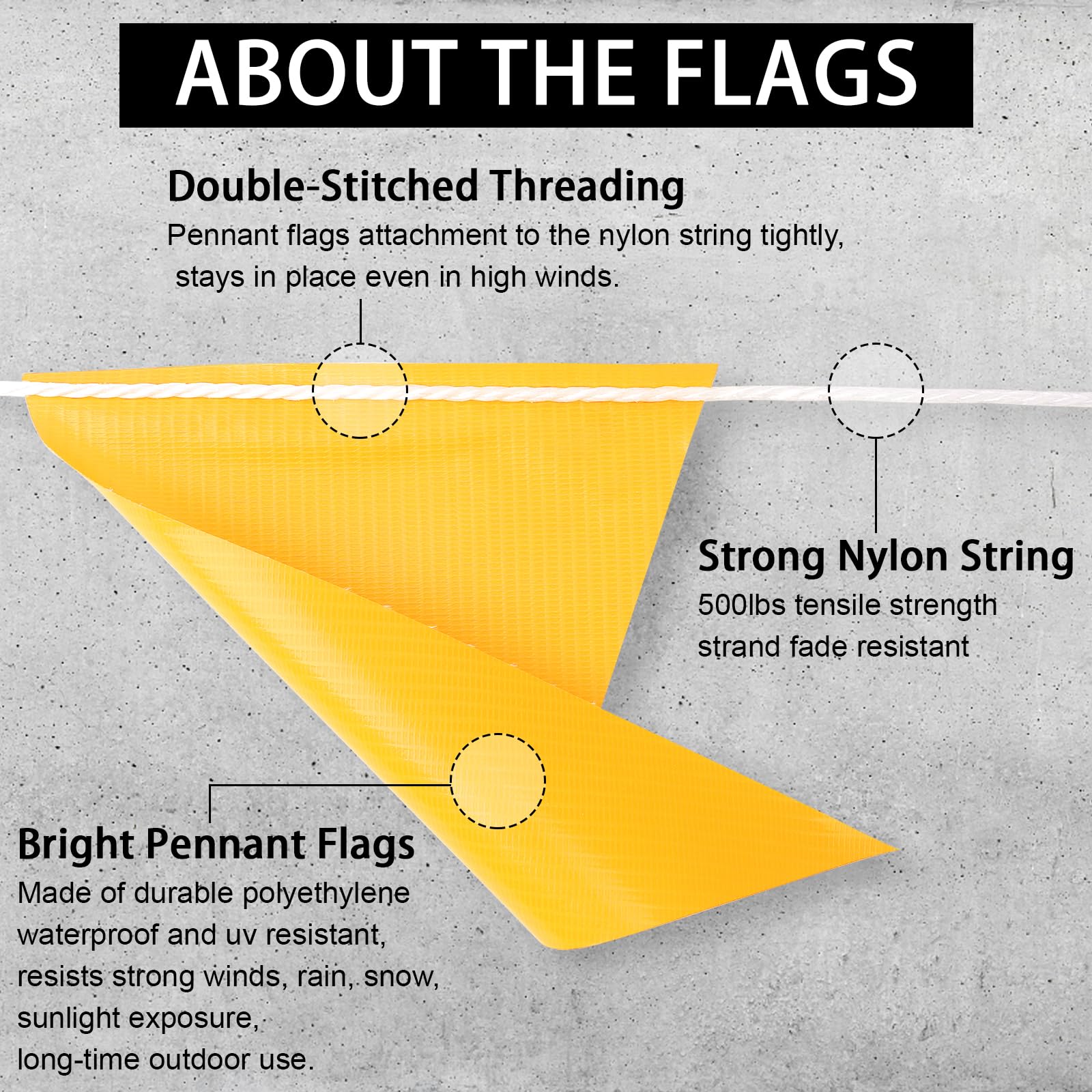 ABOUT THE FLAGS

Double-Stitched Threading
Pennant flags attachment to the nylon string tightly, stays in place even in high winds.

Strong Nylon String
500lbs tensile strength strand fade resistant

Bright Pennant Flags
Made of durable polyethylene waterproof and uv resistant, resists strong winds, rain, snow, sunlight exposure, long-time outdoor use.